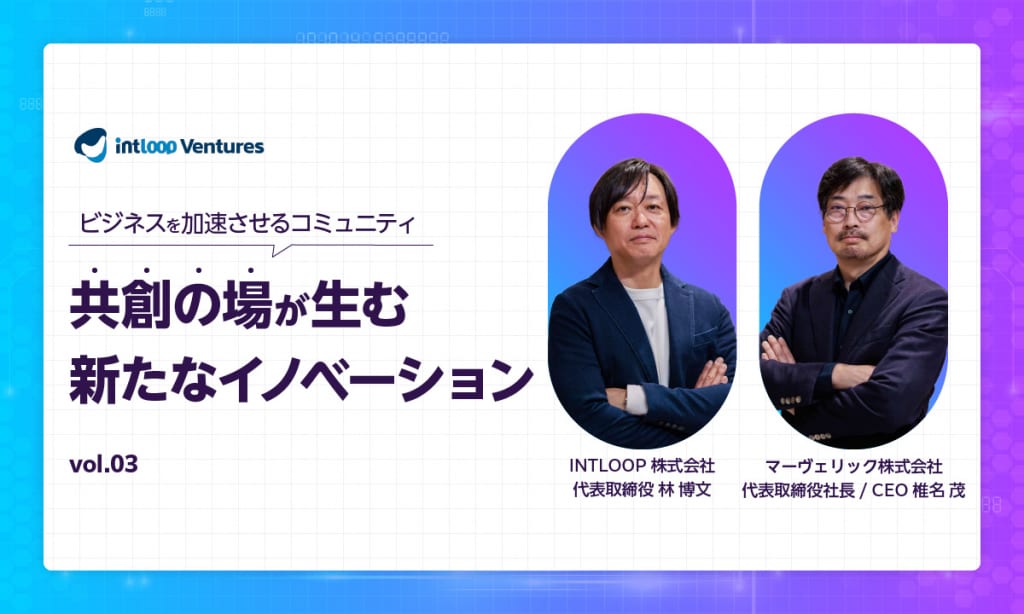 intloop Ventures

ビジネスを加速させるコミュニティ

共創の場が生む
新たなイノベーション

vol.03

INTLOOP 株式会社
代表取締役 林 博文

マーヴェリック株式会社
代表取締役社長 / CEO 椎名 茂